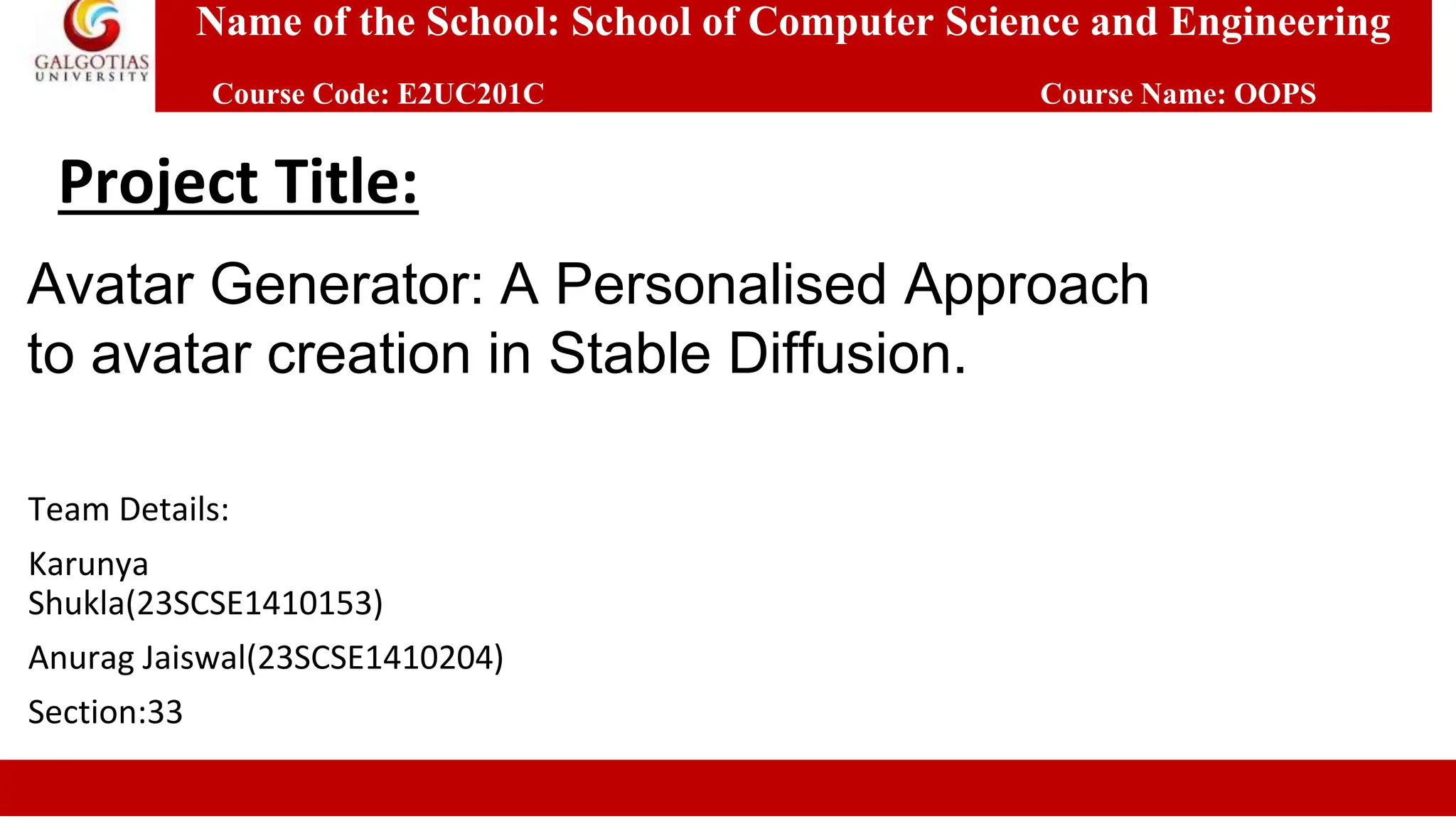 GALGOTIAS UNIVERSITY

Name of the School: School of Computer Science and Engineering

Course Code: E2UC201C

Course Name: OOPS

Project Title:

Avatar Generator: A Personalised Approach to avatar creation in Stable Diffusion.

Team Details:

Karunya Shukla(23SCSE1410153)

Anurag Jaiswal(23SCSE1410204)

Section:33